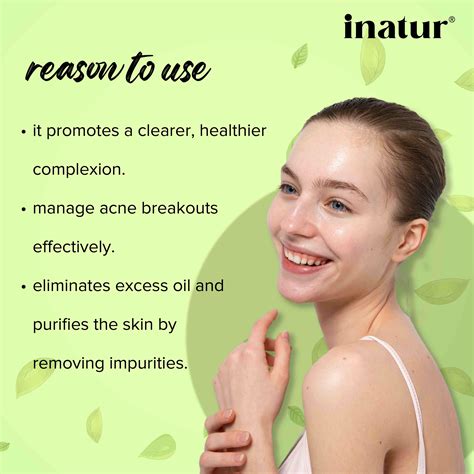 inatur®

reason to use

• it promotes a clearer, healthier complexion.

• manage acne breakouts effectively.

• eliminates excess oil and purifies the skin by removing impurities.